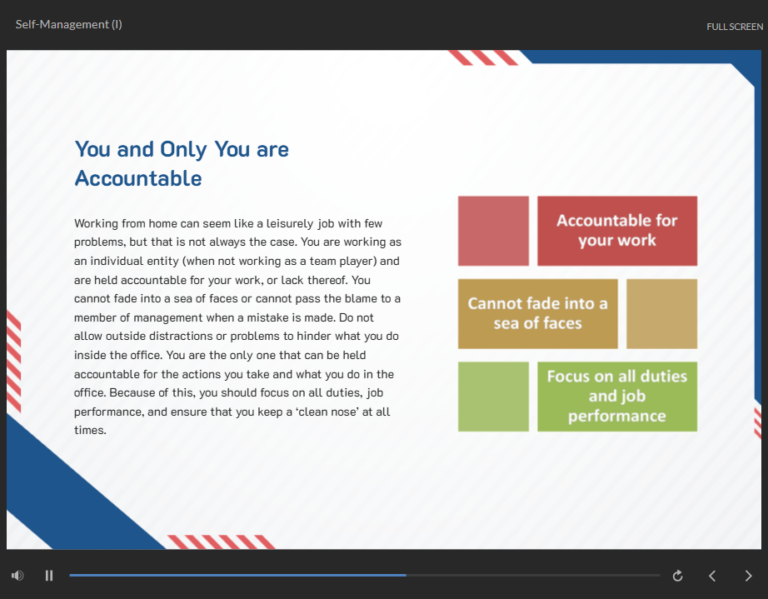 Self-Management (I)

FULL SCREEN

You and Only You are Accountable

Working from home can seem like a leisurely job with few problems, but that is not always the case. You are working as an individual entity (when not working as a team player) and are held accountable for your work, or lack thereof. You cannot fade into a sea of faces or cannot pass the blame to a member of management when a mistake is made. Do not allow outside distractions or problems to hinder what you do inside the office. You are the only one that can be held accountable for the actions you take and what you do in the office. Because of this, you should focus on all duties, job performance, and ensure that you keep a 'clean nose' at all times.

Accountable for your work

Cannot fade into a sea of faces

Focus on all duties and job performance